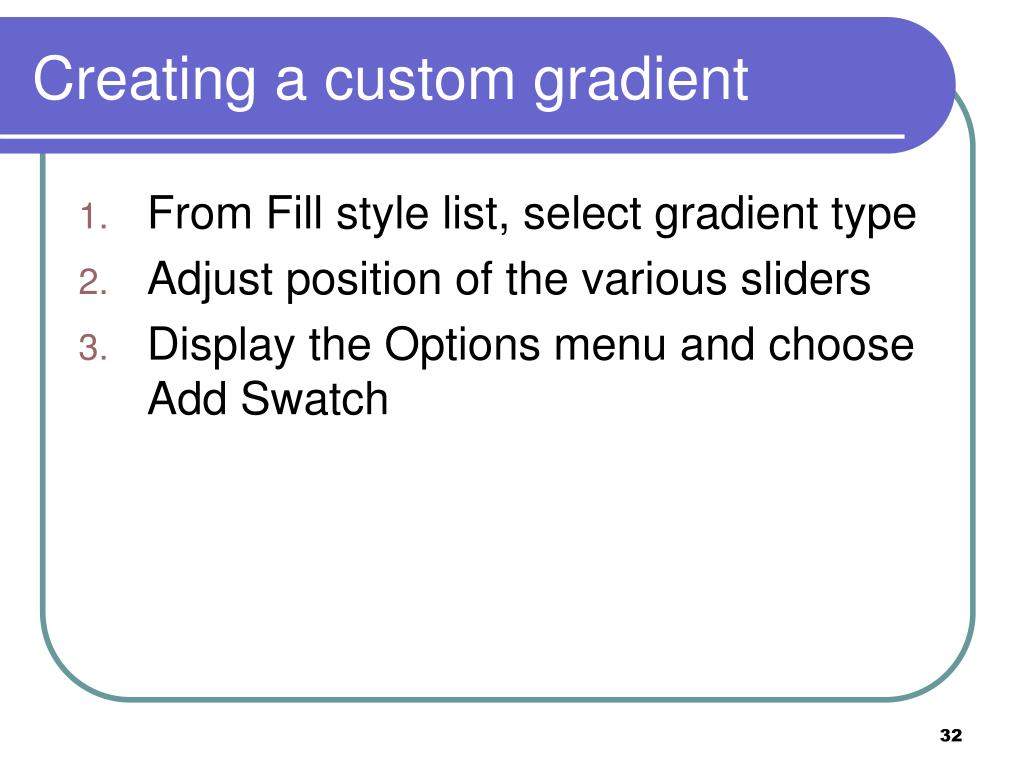 Creating a custom gradient

1. From Fill style list, select gradient type
2. Adjust position of the various sliders
3. Display the Options menu and choose Add Swatch

32